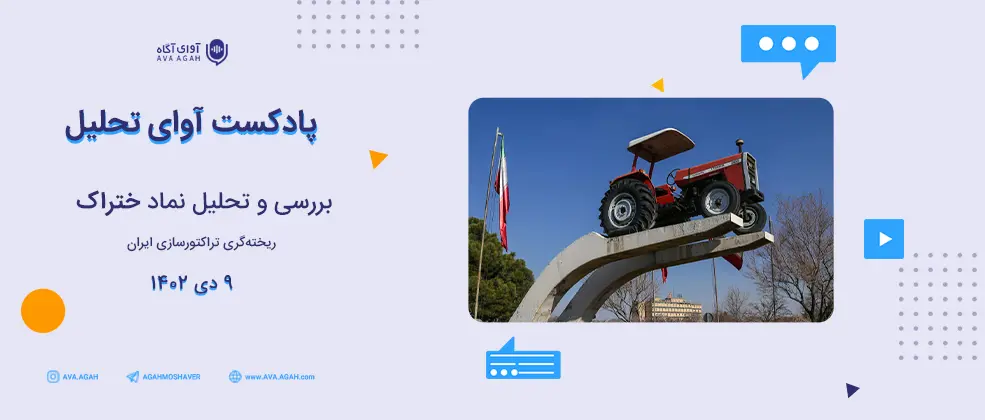 آوای آگاه
AVA AGAH

پادکست آوای تحلیل

بررسی و تحلیل نماد ختراک

ریخته‌گری تراکتورسازی ایران

۹ دی ۱۴۰۲

AVA.AGAH
AGAHMOSHAVER
www.AVA.AGAH.com